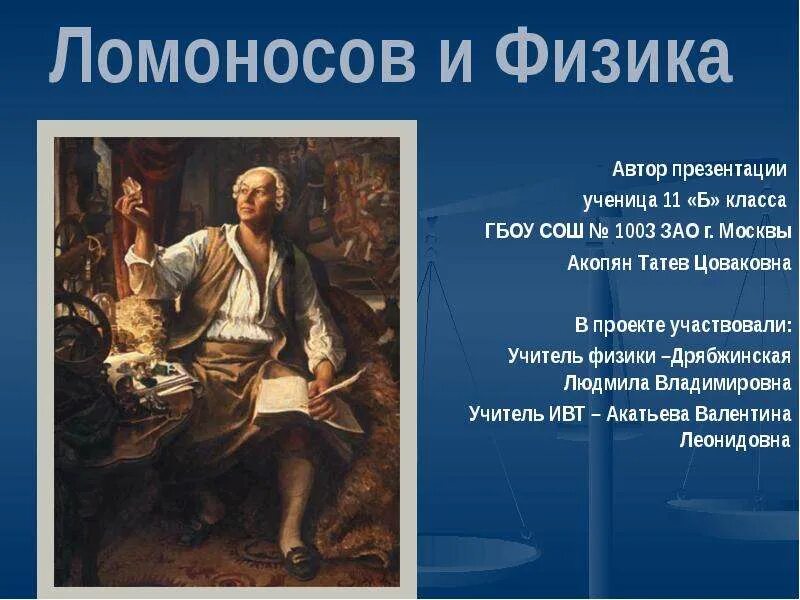 Ломоносов и Физика

Автор презентации
ученица 11 «Б» класса
ГБОУ СОШ № 1003 ЗАО г. Москвы
Акопян Татев Цоваковна

В проекте участвовали:
Учитель физики –Дрябжинская Людмила Владимировна
Учитель ИВТ – Акатьева Валентина Леонидовна